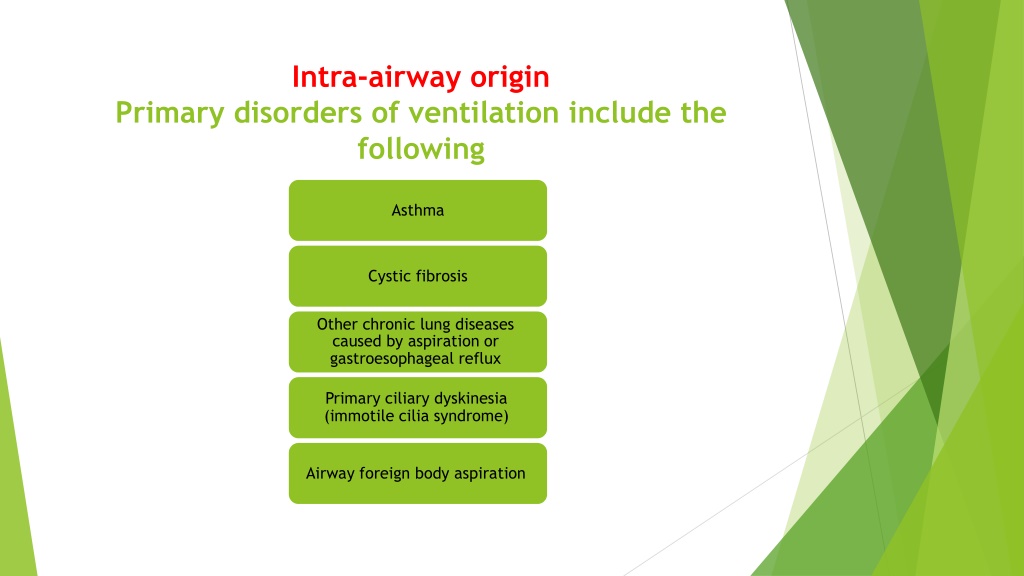 Intra-airway origin
Primary disorders of ventilation include the following

Asthma

Cystic fibrosis

Other chronic lung diseases caused by aspiration or gastroesophageal reflux

Primary ciliary dyskinesia (immotile cilia syndrome)

Airway foreign body aspiration